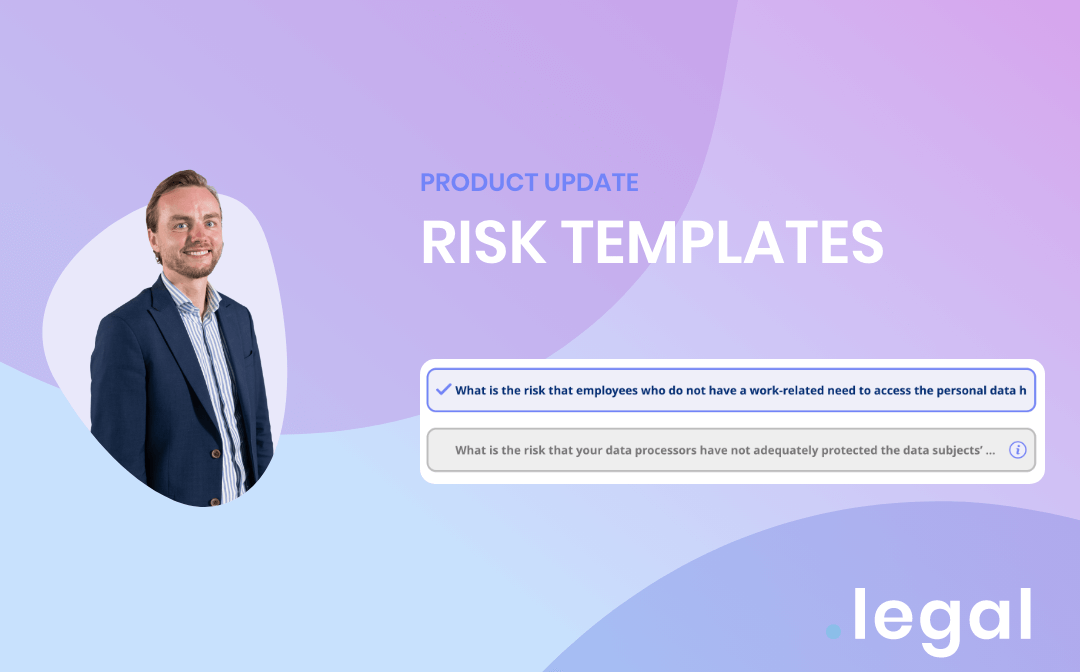 PRODUCT UPDATE

RISK TEMPLATES

What is the risk that employees who do not have a work-related need to access the personal data h

What is the risk that your data processors have not adequately protected the data subjects' ...

.legal